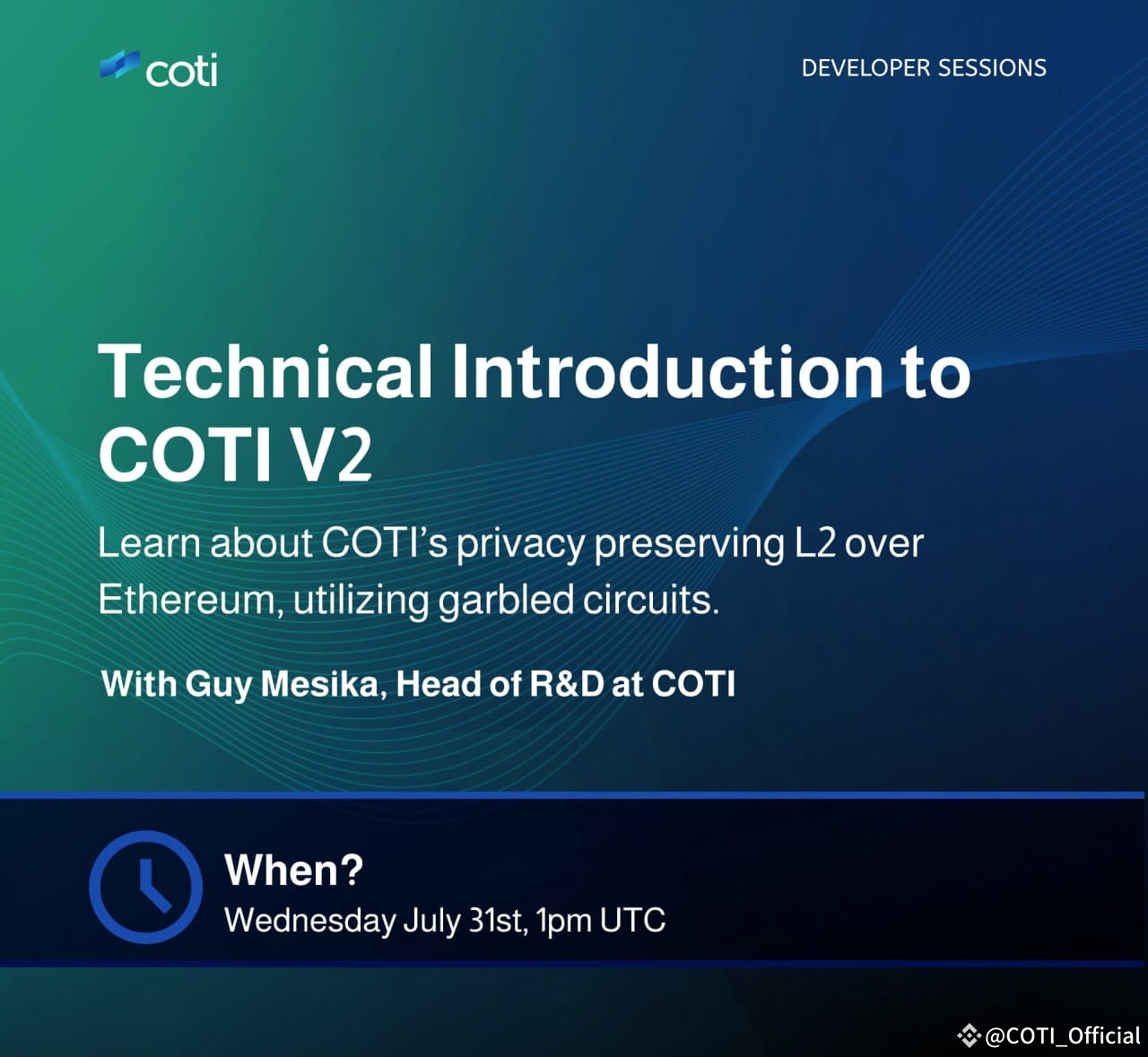 coti

DEVELOPER SESSIONS

Technical Introduction to COTI V2

Learn about COTI's privacy preserving L2 over Ethereum, utilizing garbled circuits.

With Guy Mesika, Head of R&D at COTI

When?
Wednesday July 31st, 1pm UTC

@COTI_Official